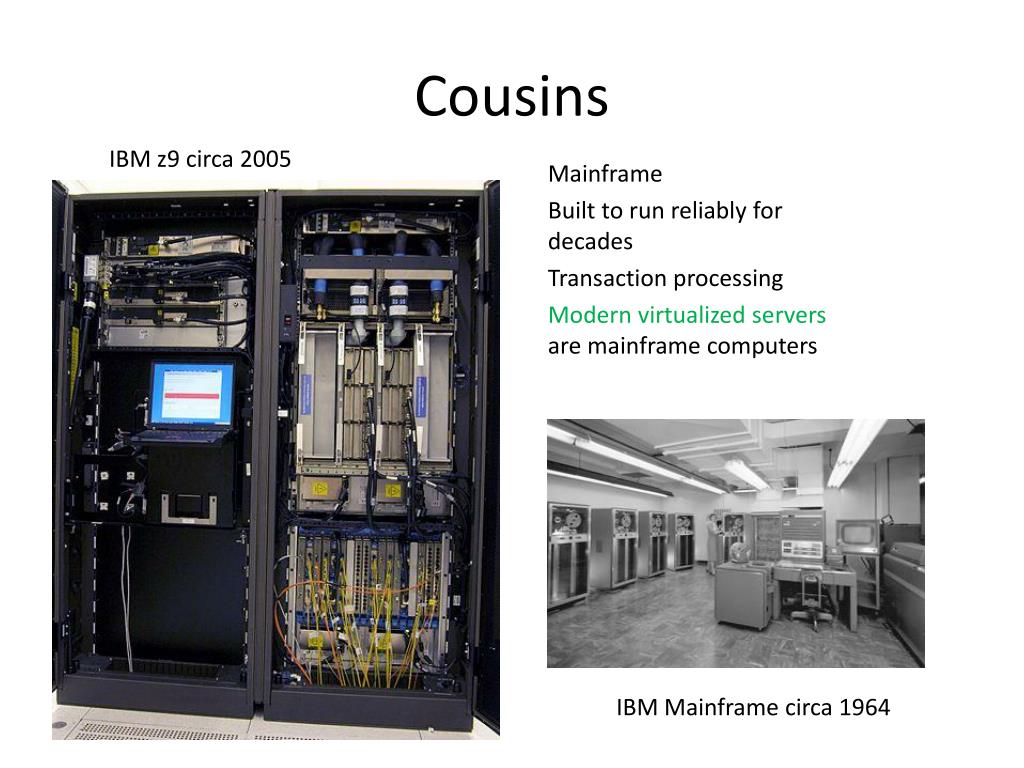 Cousins

IBM z9 circa 2005

Mainframe

Built to run reliably for decades

Transaction processing

Modern virtualized servers are mainframe computers

IBM Mainframe circa 1964